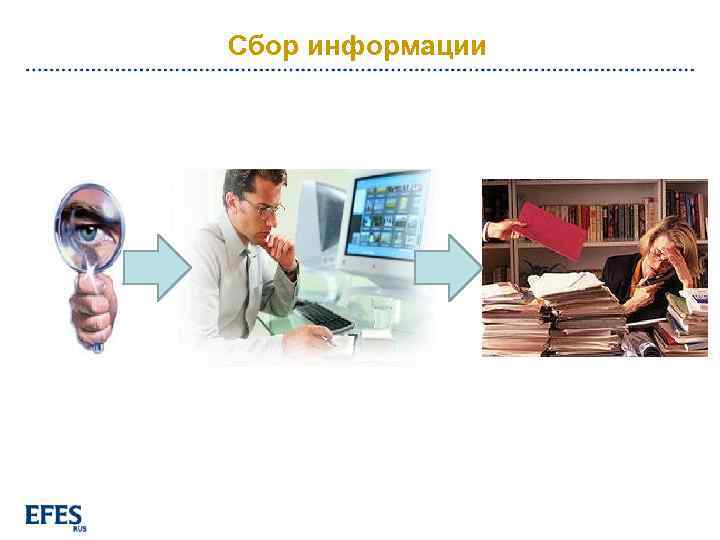 Сбор информации

EFES
RUS